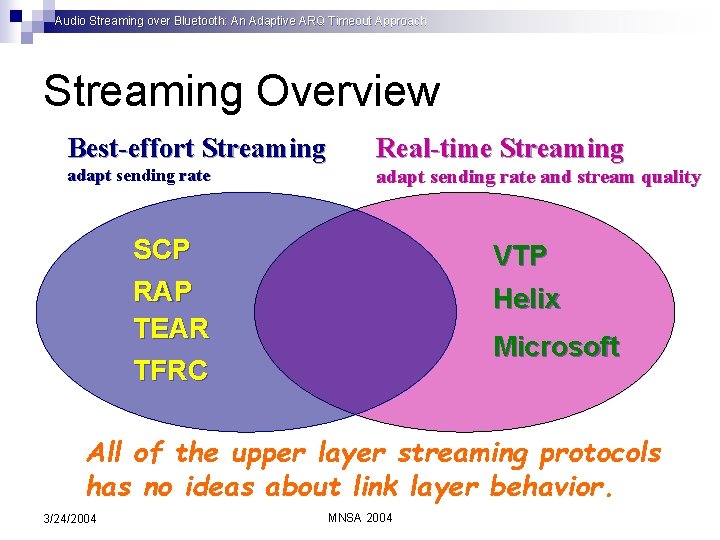 Audio Streaming over Bluetooth: An Adaptive ARQ Timeout Approach

Streaming Overview

Best-effort Streaming
adapt sending rate

Real-time Streaming
adapt sending rate and stream quality

SCP
RAP
TEAR
TFRC

VTP
Helix
Microsoft

All of the upper layer streaming protocols has no ideas about link layer behavior.

3/24/2004

MNSA 2004